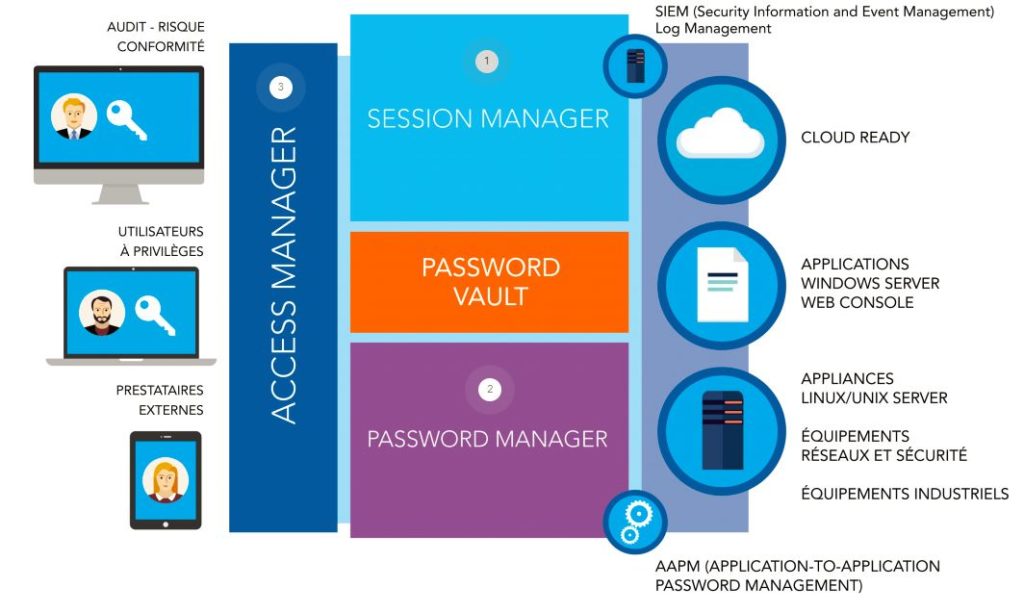 AUDIT - RISQUE
CONFORMITÉ

UTILISATEURS
À PRIVILÈGES

PRESTATAIRES
EXTERNES

3

ACCESS MANAGER

1

SESSION MANAGER

PASSWORD
VAULT

2

PASSWORD MANAGER

SIEM (Security Information and Event Management)
Log Management

CLOUD READY

APPLICATIONS
WINDOWS SERVER
WEB CONSOLE

APPLIANCES
LINUX/UNIX SERVER

ÉQUIPEMENTS
RÉSEAUX ET SÉCURITÉ

ÉQUIPEMENTS INDUSTRIELS

AAPM (APPLICATION-TO-APPLICATION
PASSWORD MANAGEMENT)